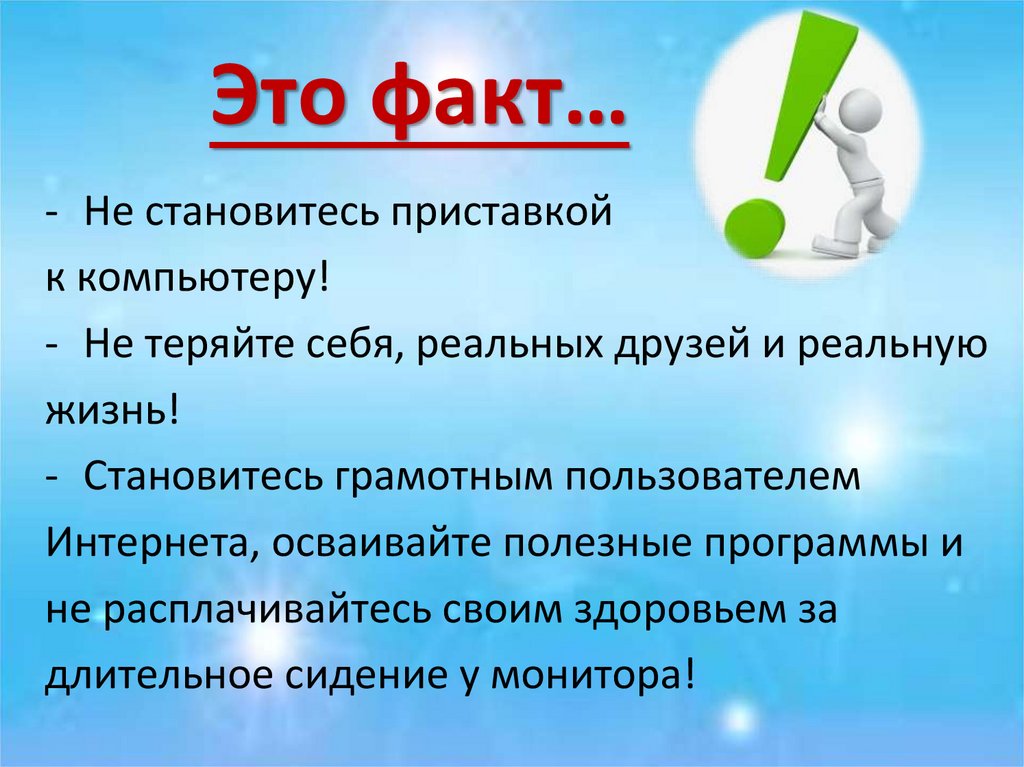 Это факт…

- Не становитесь приставкой к компьютеру!
- Не теряйте себя, реальных друзей и реальную жизнь!
- Становитесь грамотным пользователем Интернета, осваивайте полезные программы и не расплачивайтесь своим здоровьем за длительное сидение у монитора!